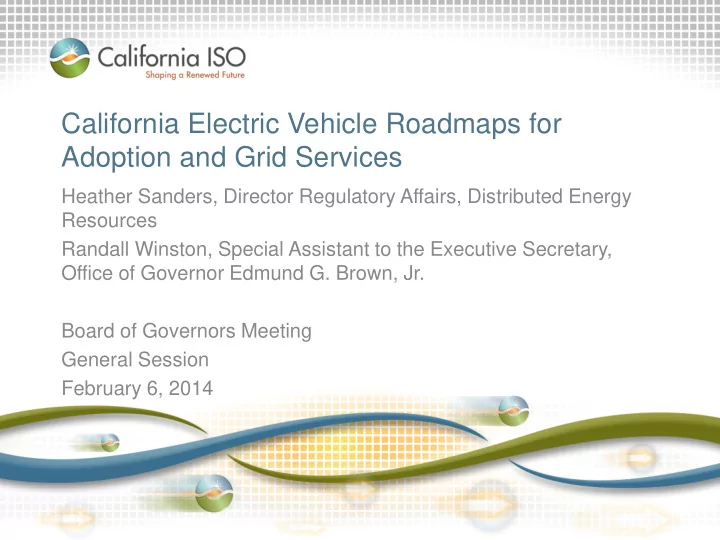 California ISO
Shaping a Renewed Future

California Electric Vehicle Roadmaps for Adoption and Grid Services

Heather Sanders, Director Regulatory Affairs, Distributed Energy Resources

Randall Winston, Special Assistant to the Executive Secretary, Office of Governor Edmund G. Brown, Jr.

Board of Governors Meeting
General Session
February 6, 2014